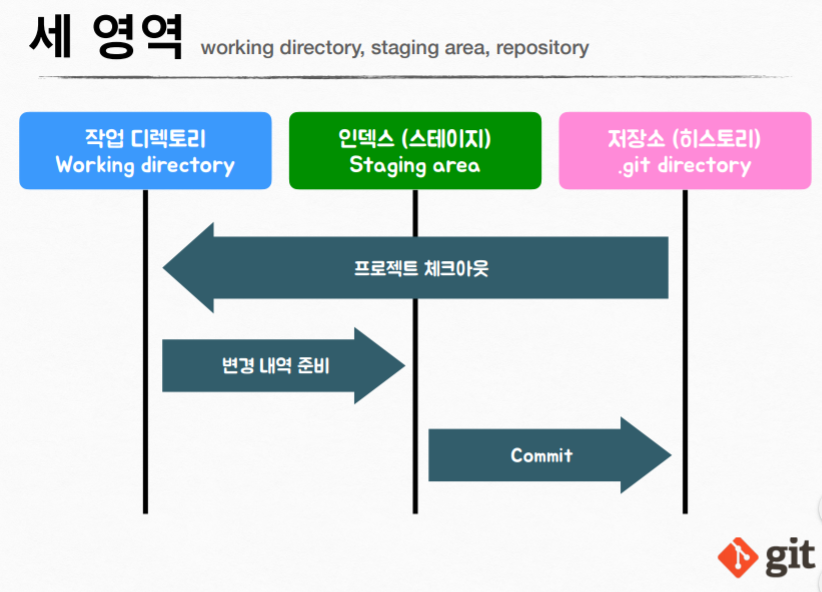 세 영역 working directory, staging area, repository

작업 디렉토리
Working directory

인덱스 (스테이지)
Staging area

저장소 (히스토리)
.git directory

프로젝트 체크아웃

변경 내역 준비

Commit

git